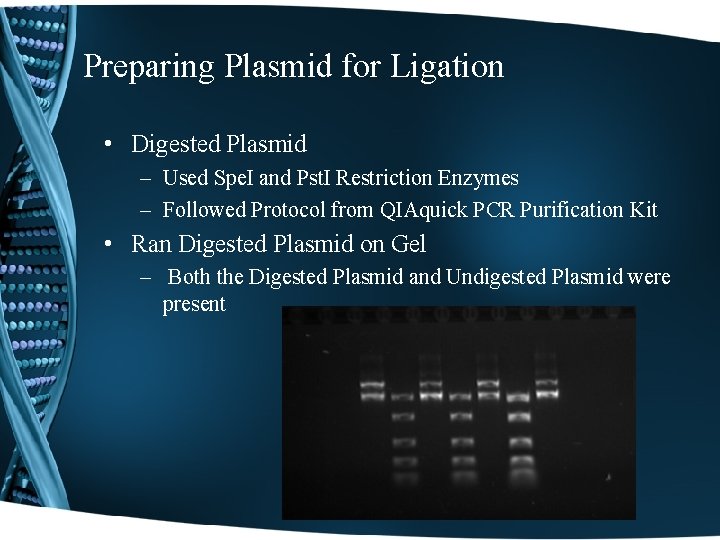 Preparing Plasmid for Ligation

• Digested Plasmid
– Used SpeI and PstI Restriction Enzymes
– Followed Protocol from QIAquick PCR Purification Kit
• Ran Digested Plasmid on Gel
– Both the Digested Plasmid and Undigested Plasmid were present